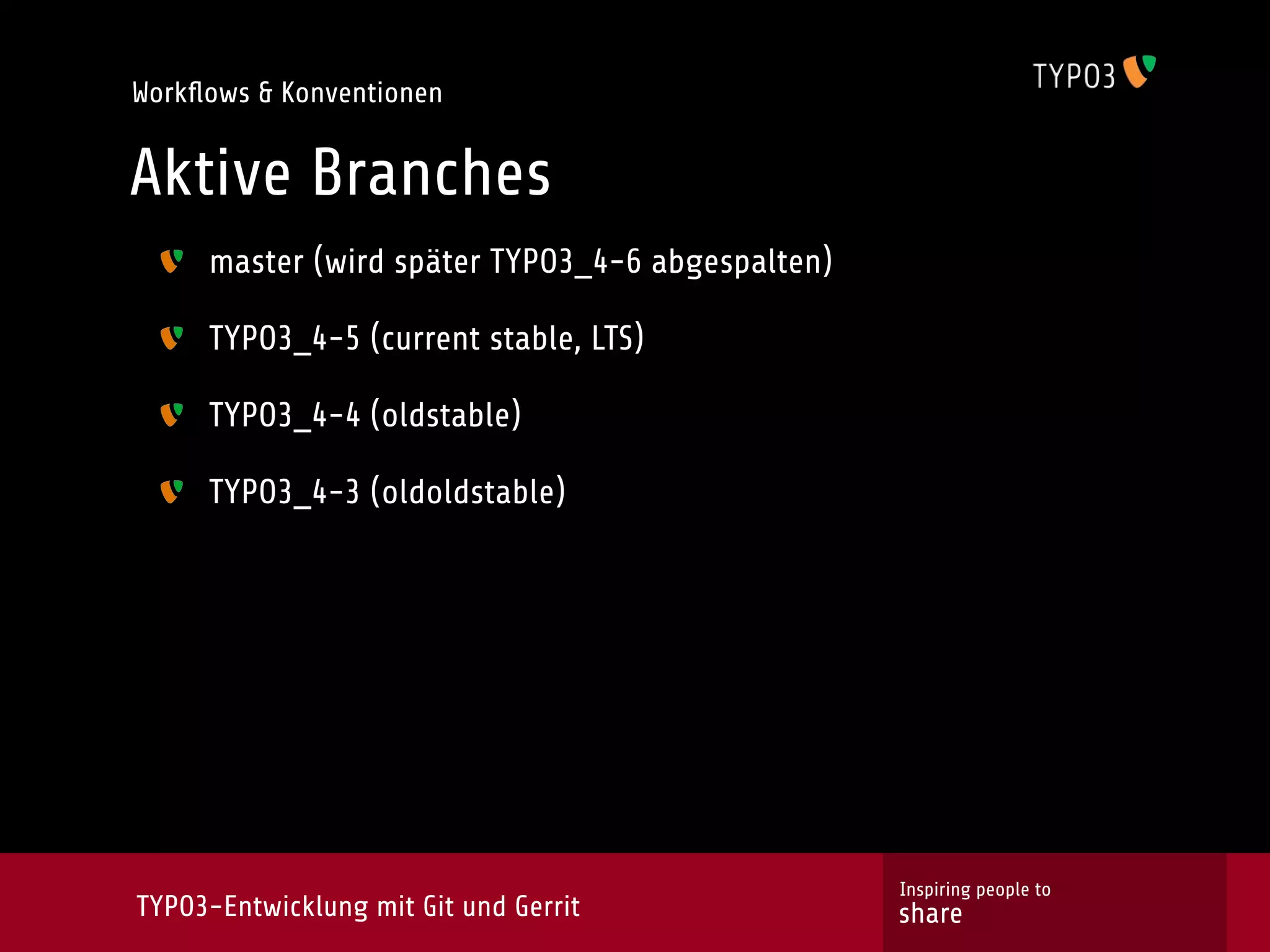 Workflows & Konventionen

TYPO3

Aktive Branches

master (wird später TYPO3_4-6 abgespalten)

TYPO3_4-5 (current stable, LTS)

TYPO3_4-4 (oldstable)

TYPO3_4-3 (oldoldstable)

TYPO3-Entwicklung mit Git und Gerrit

Inspiring people to
share